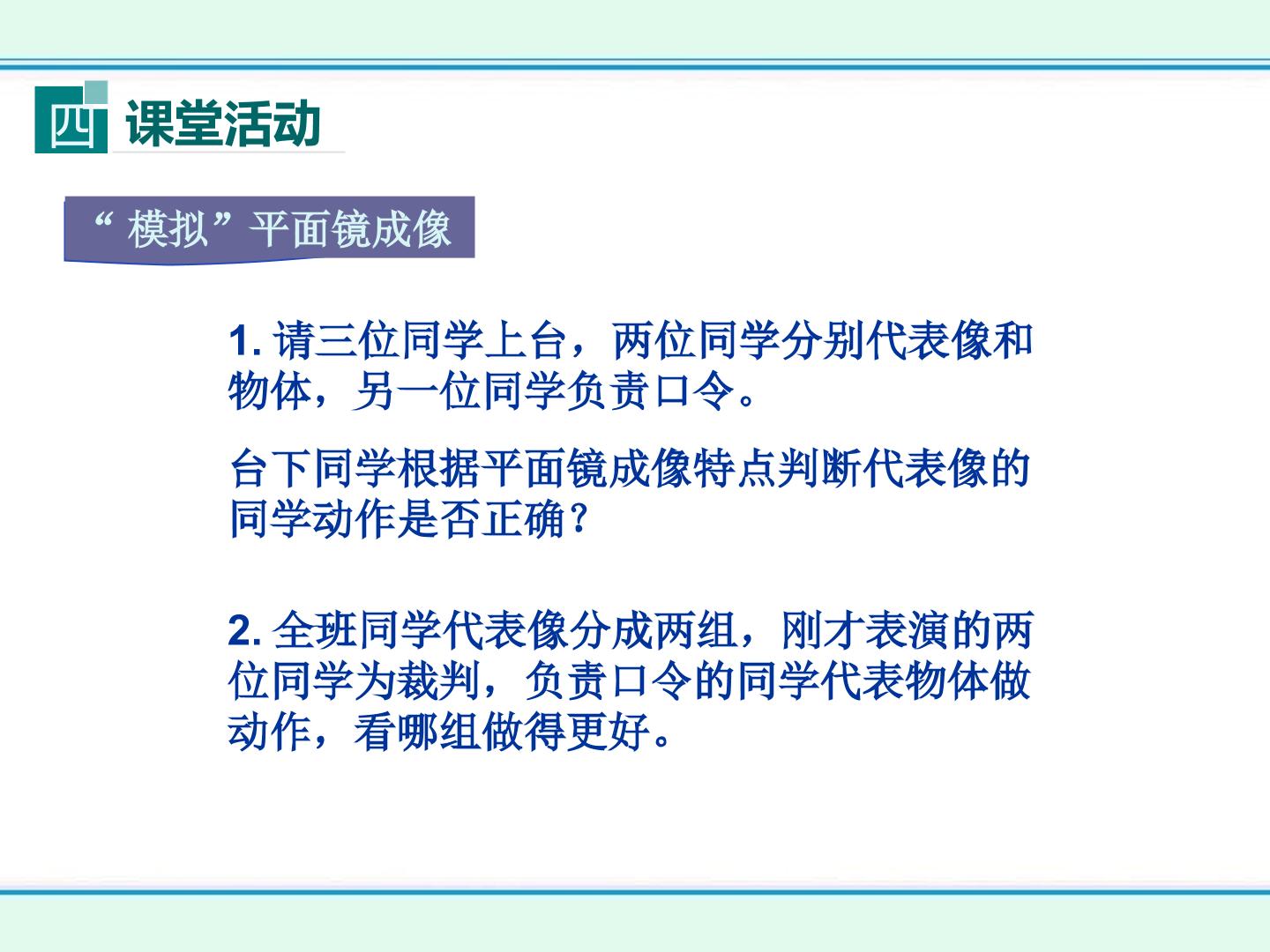 四 课堂活动

“模拟”平面镜成像

1.请三位同学上台，两位同学分别代表像和物体，另一位同学负责口令。

台下同学根据平面镜成像特点判断代表像的同学动作是否正确？

2.全班同学代表像分成两组，刚才表演的两位同学为裁判，负责口令的同学代表物体做动作，看哪组做得更好。